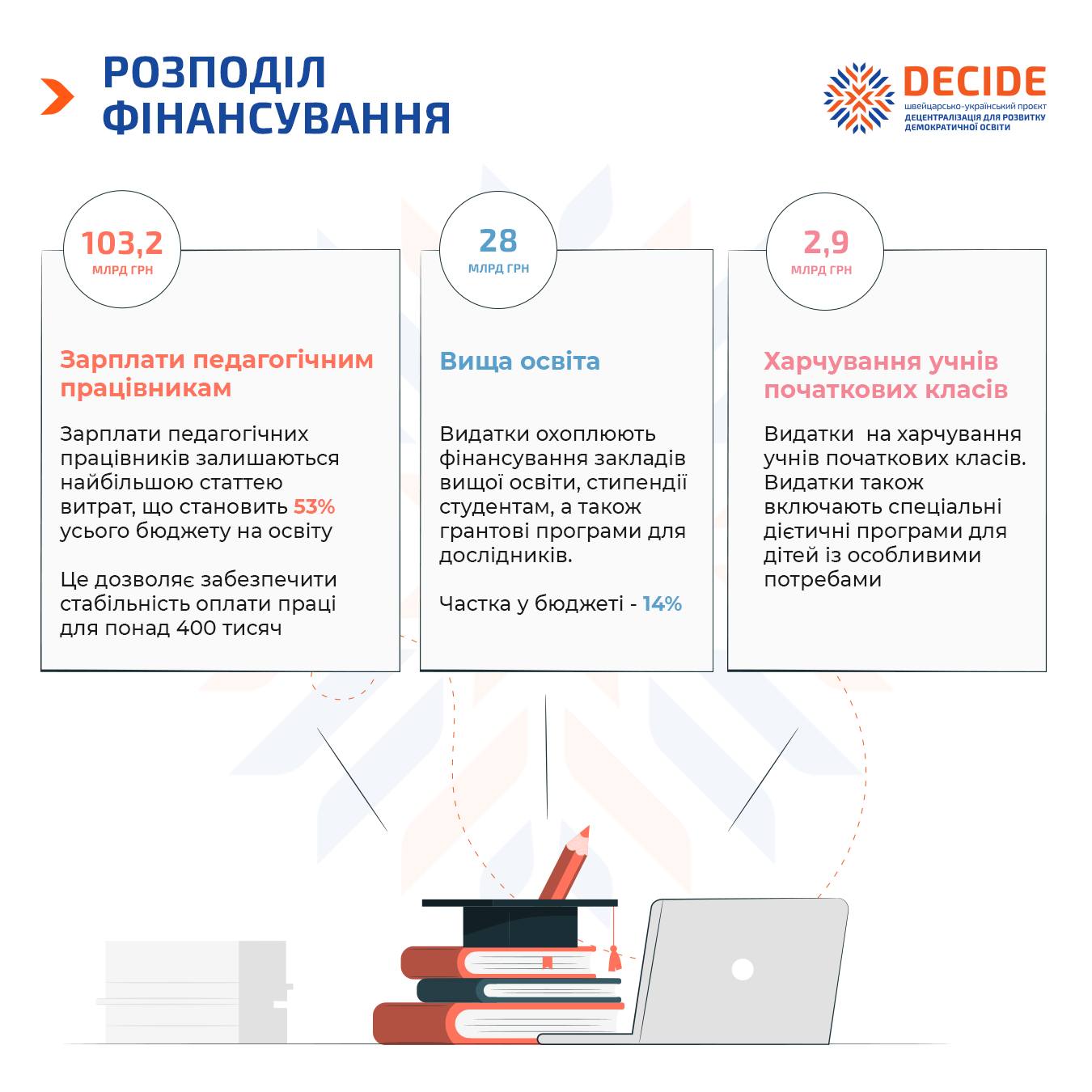 РОЗПОДІЛ ФІНАНСУВАННЯ

DECIDE
швейцарсько-український проєкт
ДЕЦЕНТРАЛІЗАЦІЯ ДЛЯ РОЗВИТКУ ДЕМОКРАТИЧНОЇ ОСВІТИ

103,2
МЛРД ГРН

Зарплати педагогічним працівникам

Зарплати педагогічних працівників залишаються найбільшою статтею витрат, що становить 53% усього бюджету на освіту

Це дозволяє забезпечити стабільність оплати праці для понад 400 тисяч

28
МЛРД ГРН

Вища освіта

Видатки охоплюють фінансування закладів вищої освіти, стипендії студентам, а також грантові програми для дослідників.

Частка у бюджеті - 14%

2,9
МЛРД ГРН

Харчування учнів початкових класів

Видатки на харчування учнів початкових класів. Видатки також включають спеціальні дієтичні програми для дітей із особливими потребами